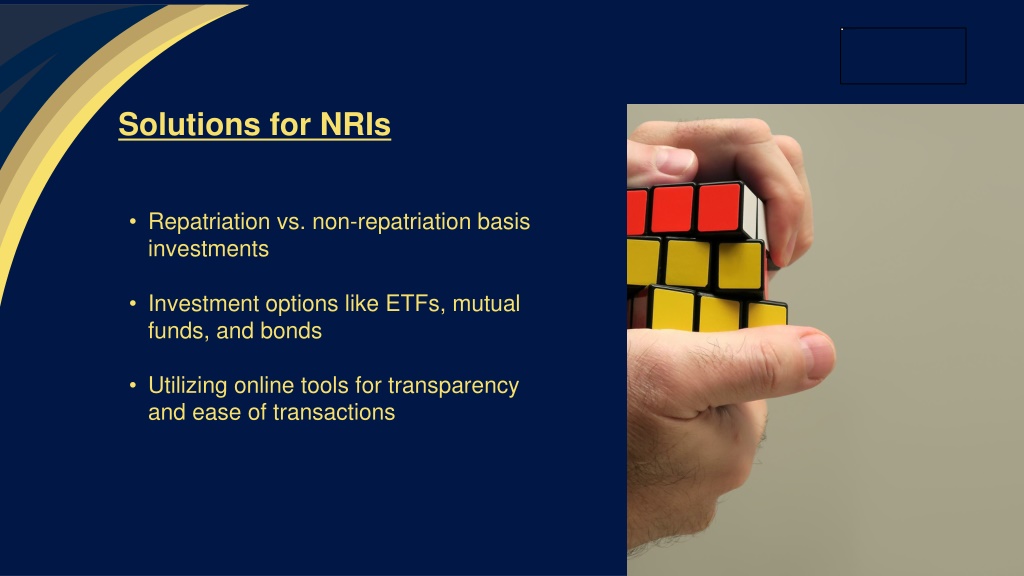 Solutions for NRIs

• Repatriation vs. non-repatriation basis investments

• Investment options like ETFs, mutual funds, and bonds

• Utilizing online tools for transparency and ease of transactions